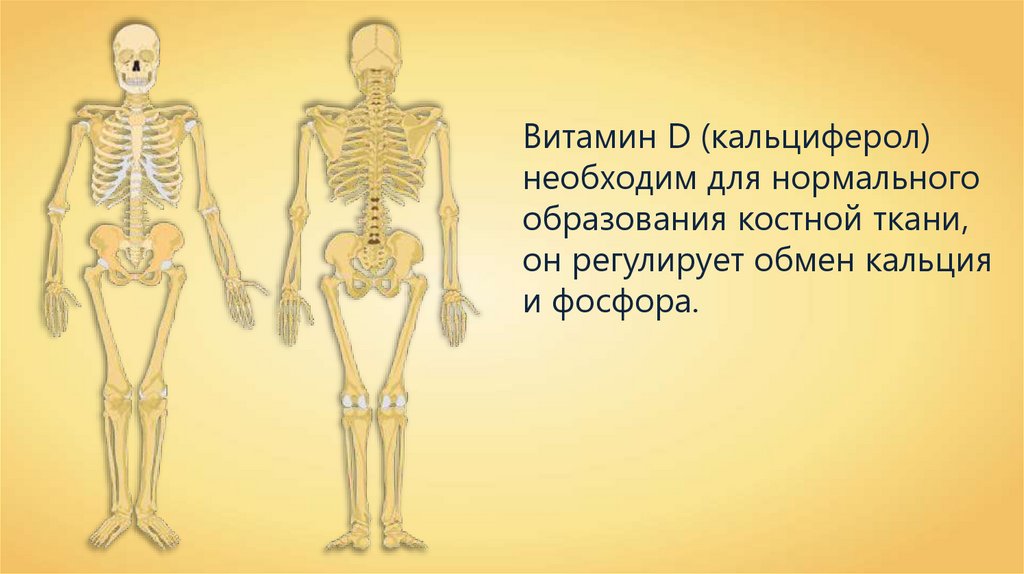 Витамин D (кальциферол) необходим для нормального образования костной ткани, он регулирует обмен кальция и фосфора.